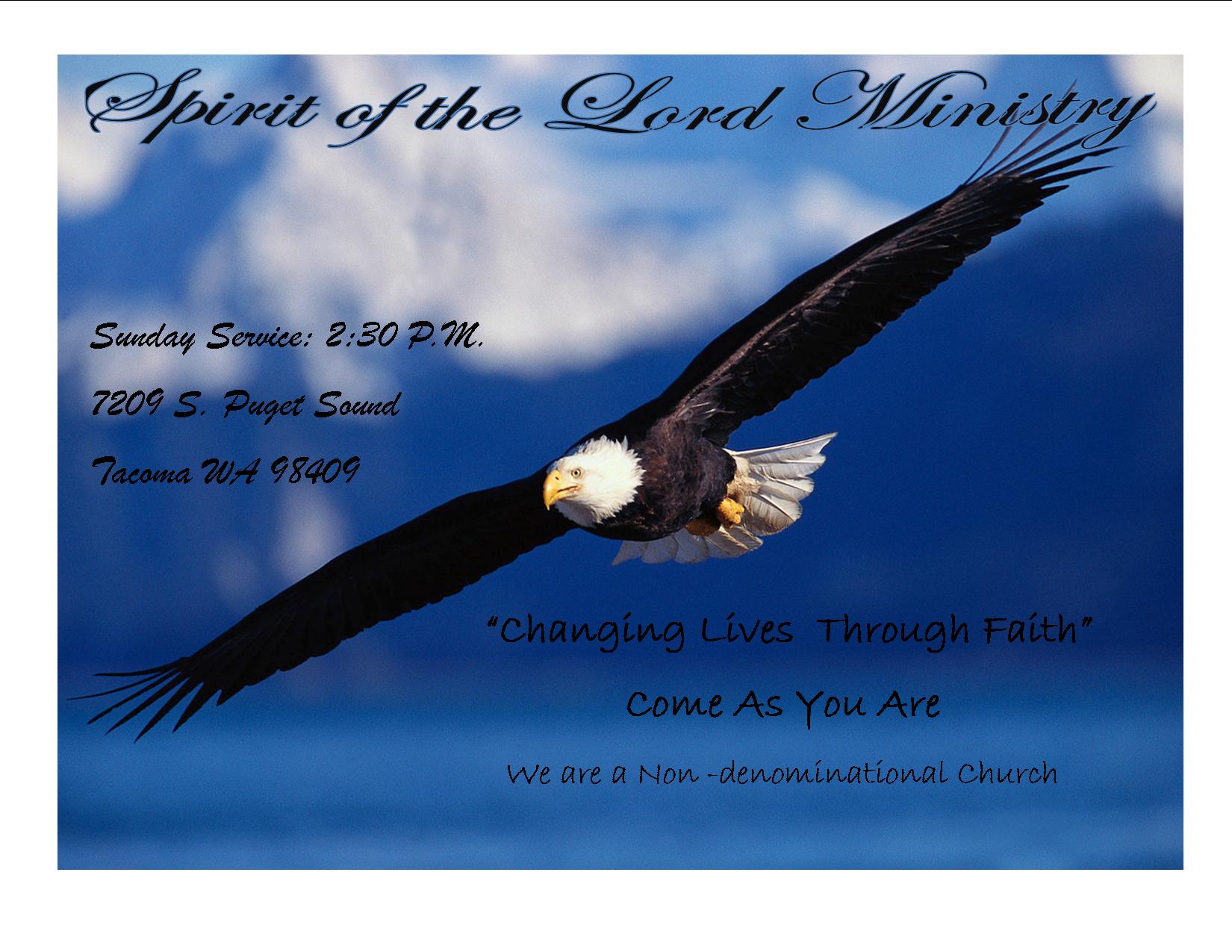 Spirit of the Lord Ministry

Sunday Service: 2:30 P.M.

7209 S. Puget Sound

Tacoma WA 98409

"Changing Lives Through Faith"

Come As You Are

We are a Non -denominational Church